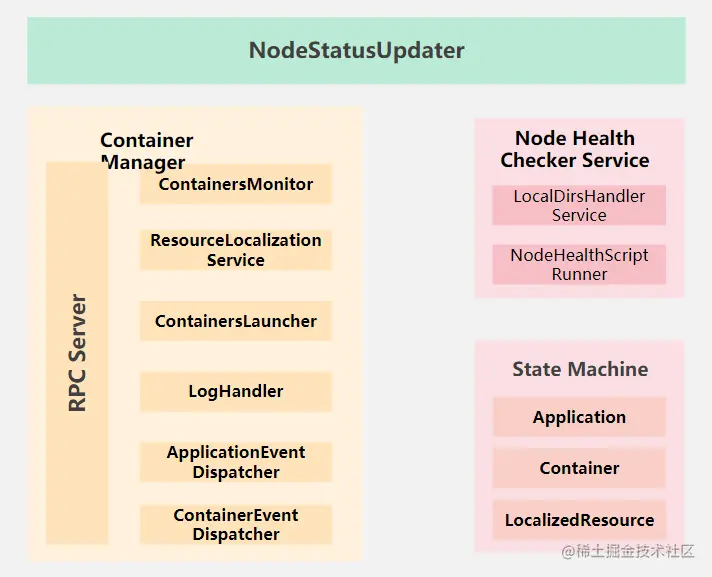 NodeStatusUpdater

Container Manager

RPC Server

ContainersMonitor

ResourceLocalization Service

ContainersLauncher

LogHandler

ApplicationEvent Dispatcher

ContainerEvent Dispatcher

Node Health Checker Service

LocalDirsHandler Service

NodeHealthScript Runner

State Machine

Application

Container

LocalizedResource

@稀土掘金技术社区